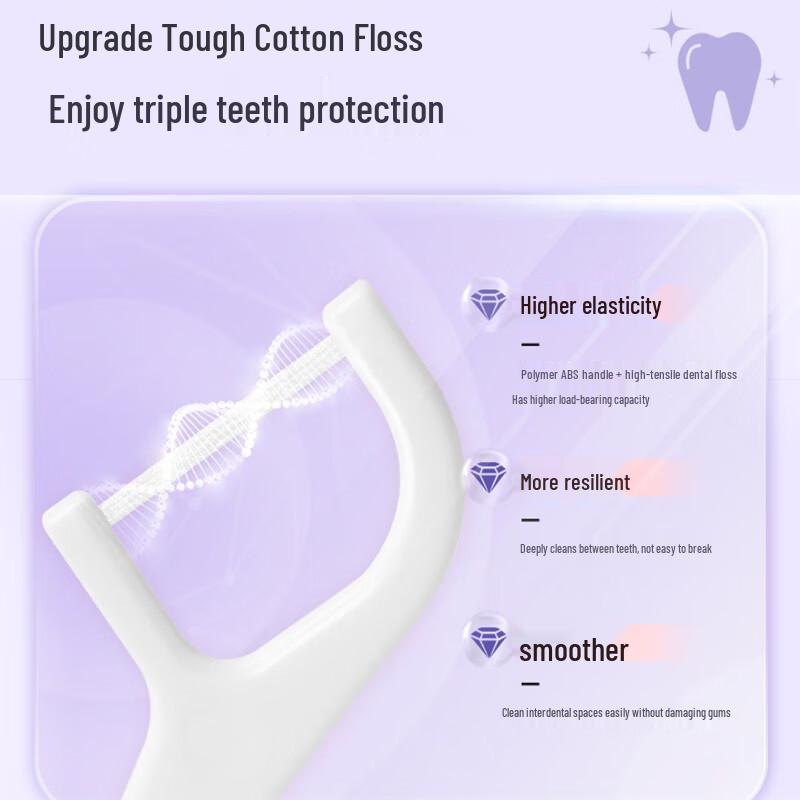 Upgrade Tough Cotton Floss

Enjoy triple teeth protection

Higher elasticity

—

Polymer ABS handle + high-tensile dental floss
Has higher load-bearing capacity

More resilient

—

Deeply cleans between teeth, not easy to break

smoother

—

Clean interdental spaces easily without damaging gums